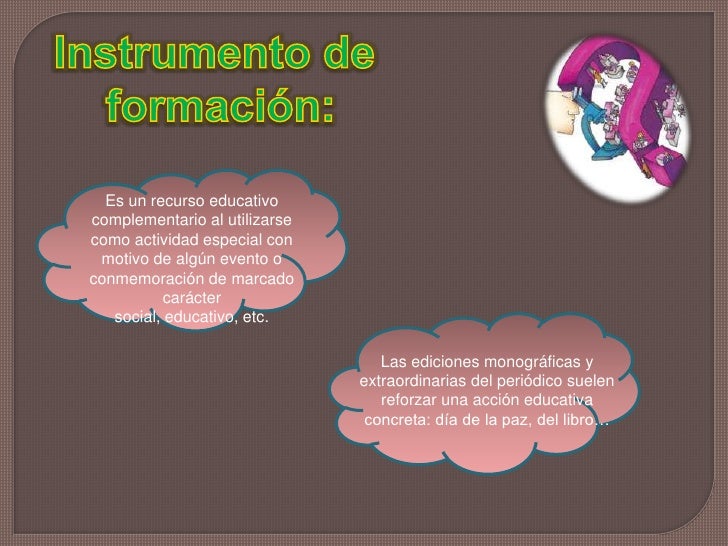 Instrumento de formación:

Es un recurso educativo complementario al utilizarse como actividad especial con motivo de algún evento o conmemoración de marcado carácter social, educativo, etc.

Las ediciones monográficas y extraordinarias del periódico suelen reforzar una acción educativa concreta: día de la paz, del libro…